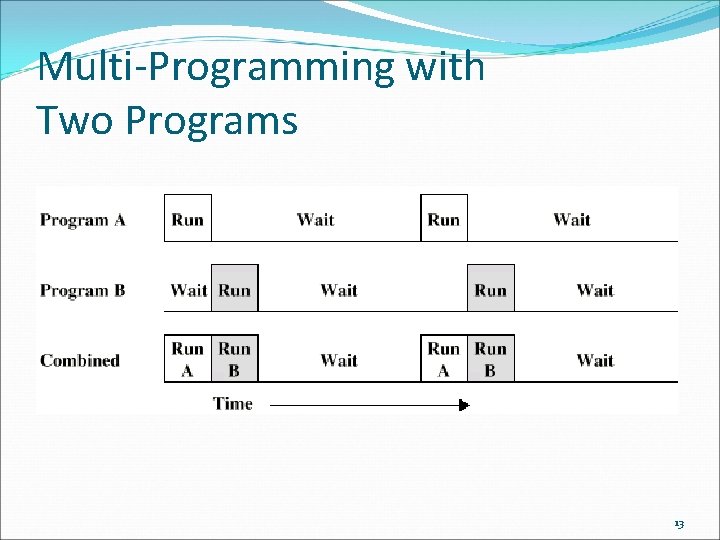 Multi-Programming with Two Programs

Program A Run Wait Run Wait

Program B Wait Run Wait Run Wait

Combined Run A Run B Wait Run A Run B Wait

Time

13